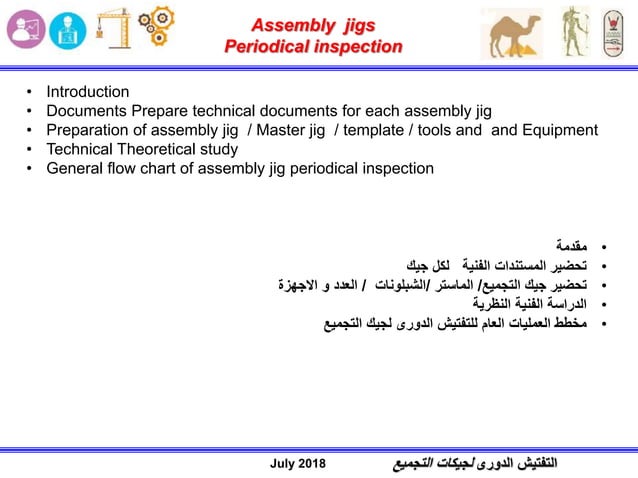 Assembly jigs
Periodical inspection

• Introduction
• Documents Prepare technical documents for each assembly jig
• Preparation of assembly jig / Master jig / template / tools and and Equipment
• Technical Theoretical study
• General flow chart of assembly jig periodical inspection

• مقدمة
• تحضير المستندات الفنية لكل جيك
• تحضير جيك التجميع/ الماستر /الشبلونات / العدد و الاجهزة
• الدراسة الفنية النظرية
• مخطط العمليات العام للتفتيش الدورى لجيك التجميع

July 2018 التفتيش الدورى لجيكات التجميع